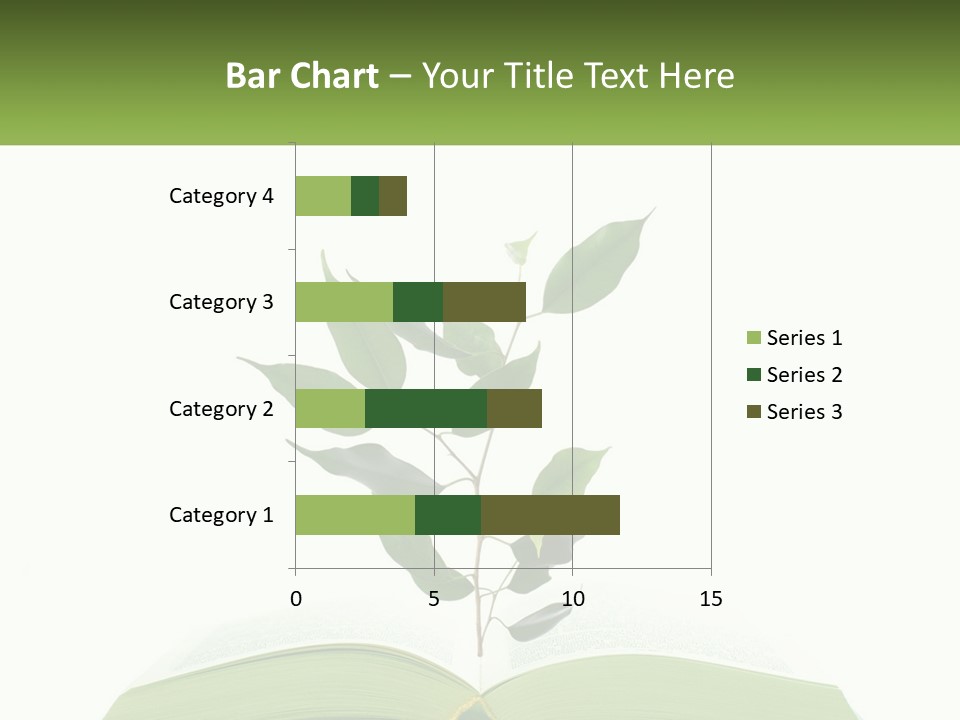 Bar Chart – Your Title Text Here

Category 4
Category 3
Category 2
Category 1

0
5
10
15

Series 1
Series 2
Series 3